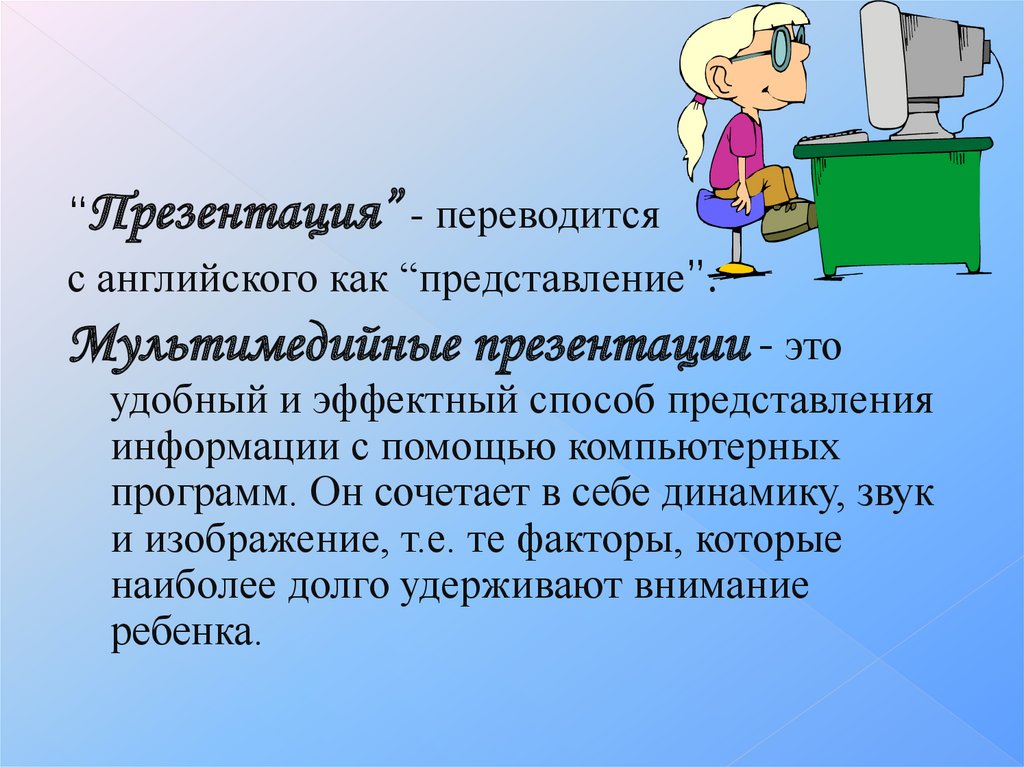 “Презентация” - переводится с английского как “представление”.

Мультимедийные презентации - это удобный и эффектный способ представления информации с помощью компьютерных программ. Он сочетает в себе динамику, звук и изображение, т.е. те факторы, которые наиболее долго удерживают внимание ребенка.